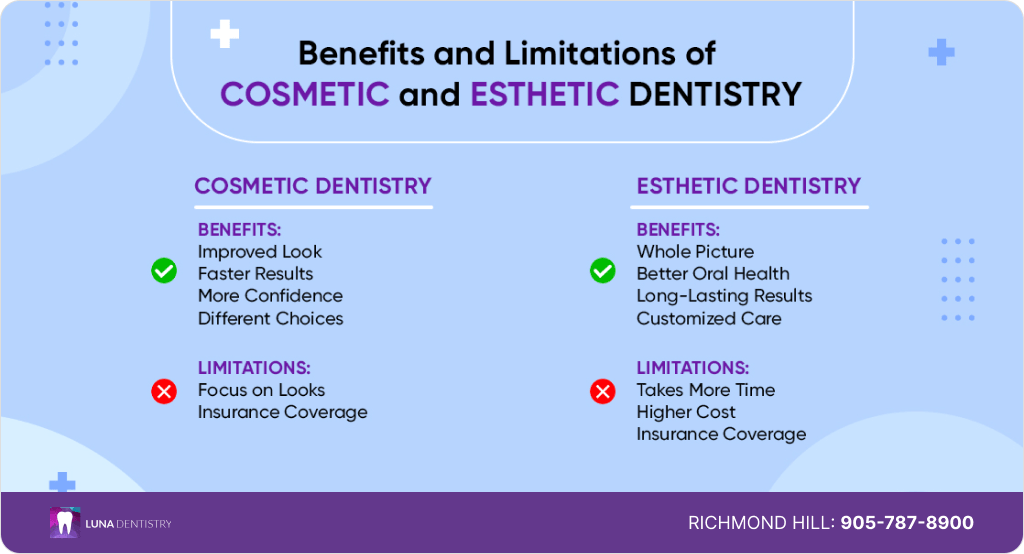 Benefits and Limitations of COSMETIC and ESTHETIC DENTISTRY

COSMETIC DENTISTRY

BENEFITS:
Improved Look
Faster Results
More Confidence
Different Choices

LIMITATIONS:
Focus on Looks
Insurance Coverage

ESTHETIC DENTISTRY

BENEFITS:
Whole Picture
Better Oral Health
Long-Lasting Results
Customized Care

LIMITATIONS:
Takes More Time
Higher Cost
Insurance Coverage

LUNA DENTISTRY

RICHMOND HILL: 905-787-8900